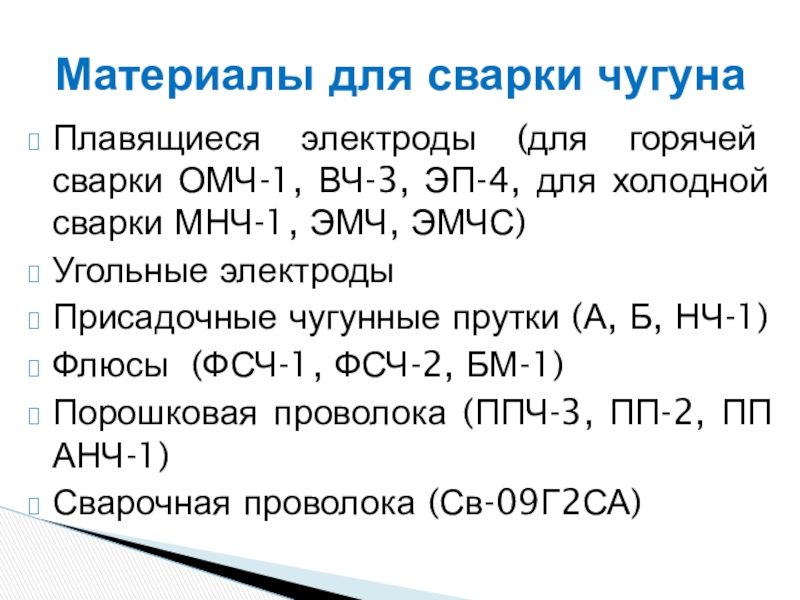 Материалы для сварки чугуна

Плавящиеся электроды (для горячей сварки ОМЧ-1, ВЧ-3, ЭП-4, для холодной сварки МНЧ-1, ЭМЧ, ЭМЧС)

Угольные электроды

Присадочные чугунные прутки (А, Б, НЧ-1)

Флюсы (ФСЧ-1, ФСЧ-2, БМ-1)

Порошковая проволока (ППЧ-3, ПП-2, ПП АНЧ-1)

Сварочная проволока (Св-09Г2СА)